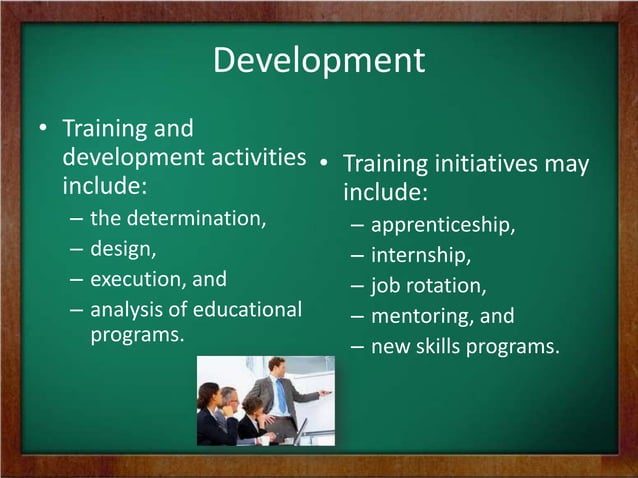 Development

• Training and development activities include:
– the determination,
– design,
– execution, and
– analysis of educational programs.

• Training initiatives may include:
– apprenticeship,
– internship,
– job rotation,
– mentoring, and
– new skills programs.